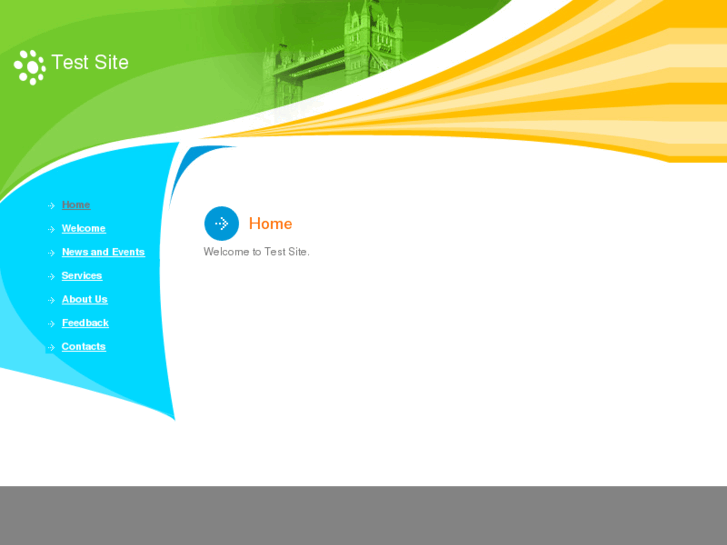 Test Site

Home
Welcome
News and Events
Services
About Us
Feedback
Contacts

Home

Welcome to Test Site.